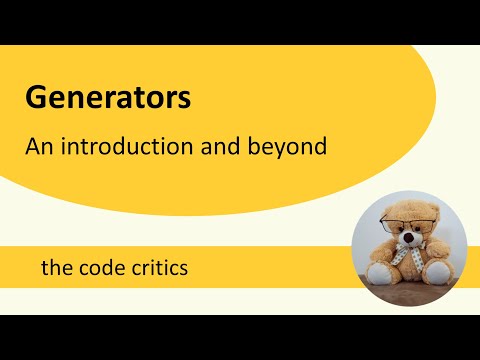 Generators

An introduction and beyond

the code critics